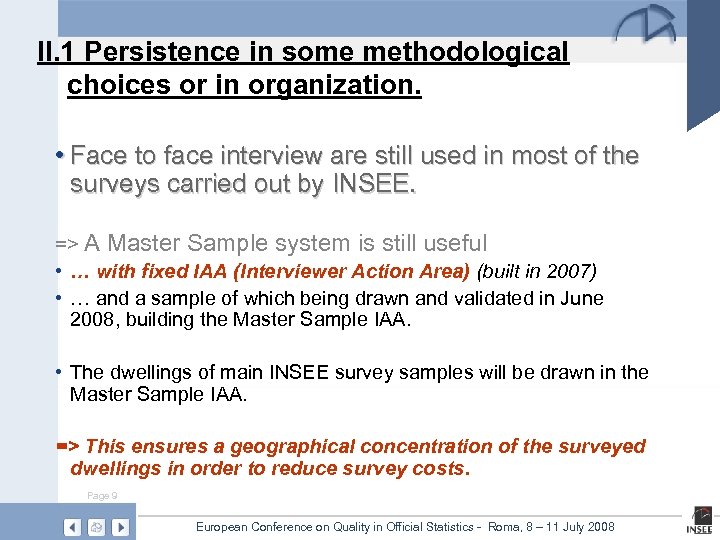 II.1 Persistence in some methodological choices or in organization.

• Face to face interview are still used in most of the surveys carried out by INSEE.

=> A Master Sample system is still useful

• … with fixed IAA (Interviewer Action Area) (built in 2007)

• … and a sample of which being drawn and validated in June 2008, building the Master Sample IAA.

• The dwellings of main INSEE survey samples will be drawn in the Master Sample IAA.

=> This ensures a geographical concentration of the surveyed dwellings in order to reduce survey costs.

Page 9

European Conference on Quality in Official Statistics - Roma, 8 – 11 July 2008

INSEE